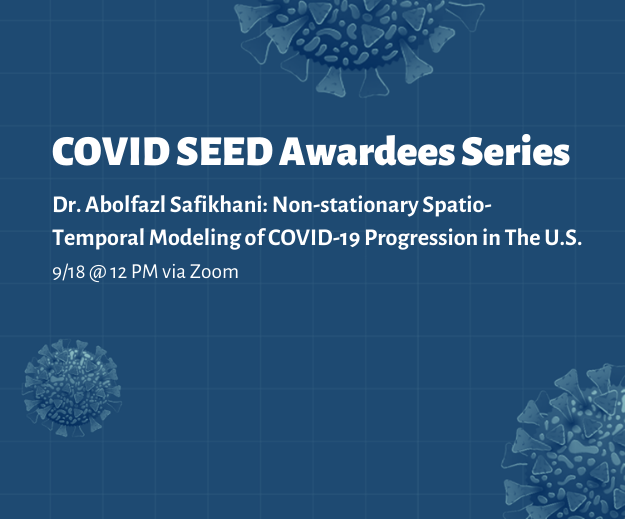 COVID SEED Awardees Series

Dr. Abolfazl Safikhani: Non-stationary Spatio-Temporal Modeling of COVID-19 Progression in The U.S.

9/18 @ 12 PM via Zoom